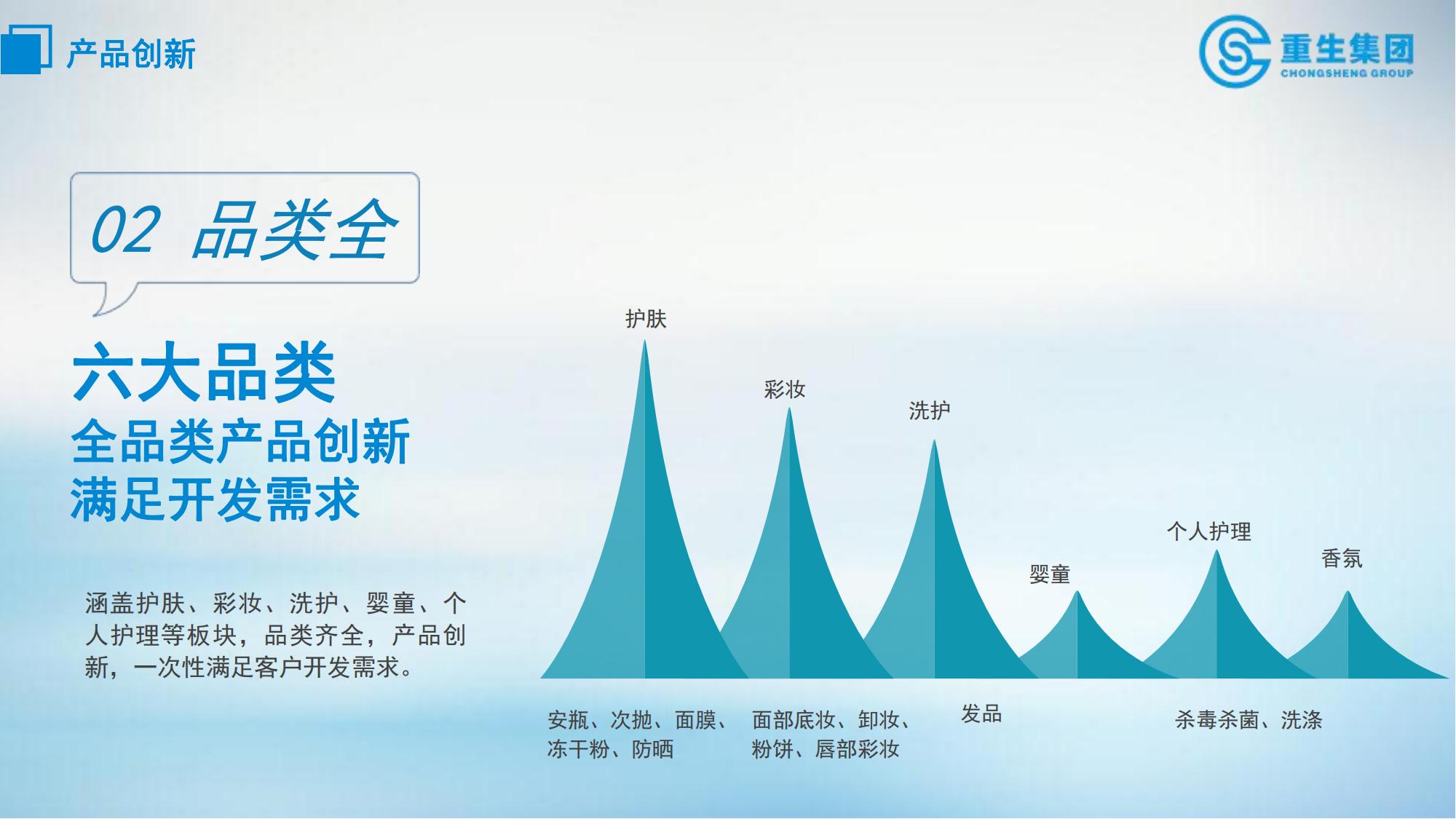 产品创新

重生集团
CHONGSHENG GROUP

02 品类全

六大品类
全品类产品创新
满足开发需求

涵盖护肤、彩妆、洗护、婴童、个人护理等板块，品类齐全，产品创新，一次性满足客户开发需求。

护肤
彩妆
洗护
婴童
个人护理
香氛

安瓶、次抛、面膜、冻干粉、防晒

面部底妆、卸妆、粉饼、唇部彩妆

发品

杀毒杀菌、洗涤